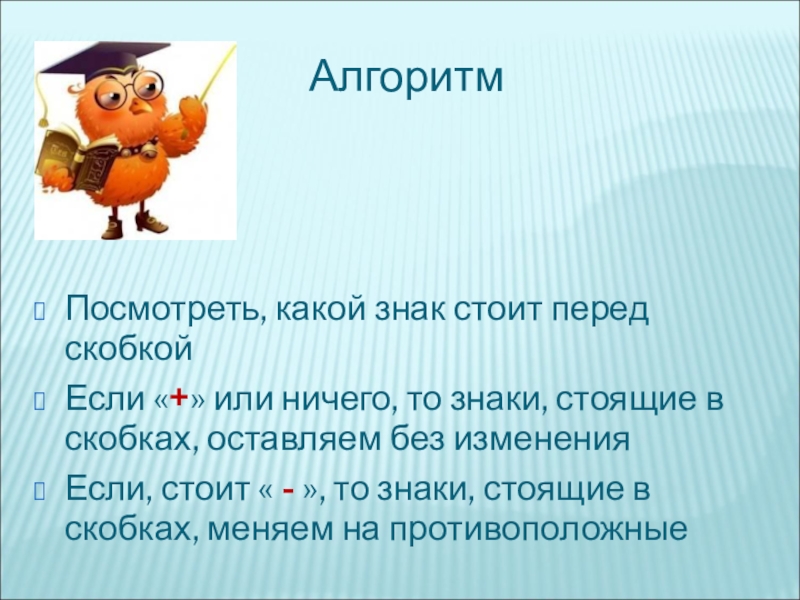 Алгоритм

Посмотреть, какой знак стоит перед скобкой

Если «+» или ничего, то знаки, стоящие в скобках, оставляем без изменения

Если, стоит « - », то знаки, стоящие в скобках, меняем на противоположные